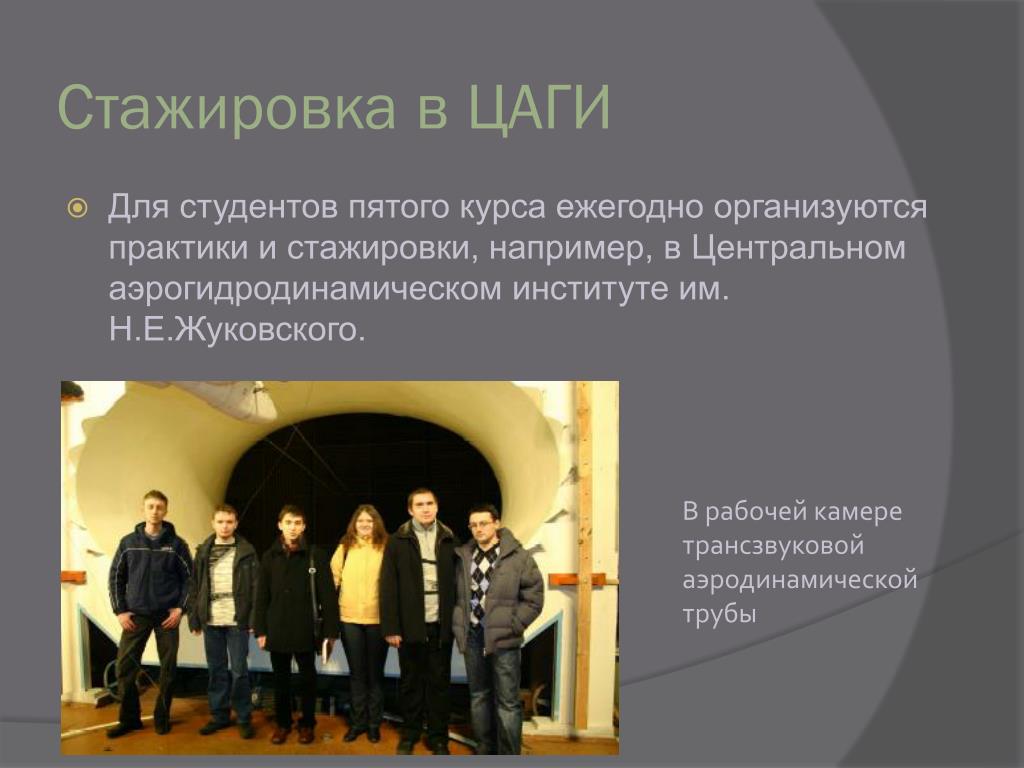 Стажировка в ЦАГИ

Для студентов пятого курса ежегодно организуются практики и стажировки, например, в Центральном аэрогидродинамическом институте им. Н.Е.Жуковского.

В рабочей камере трансзвуковой аэродинамической трубы